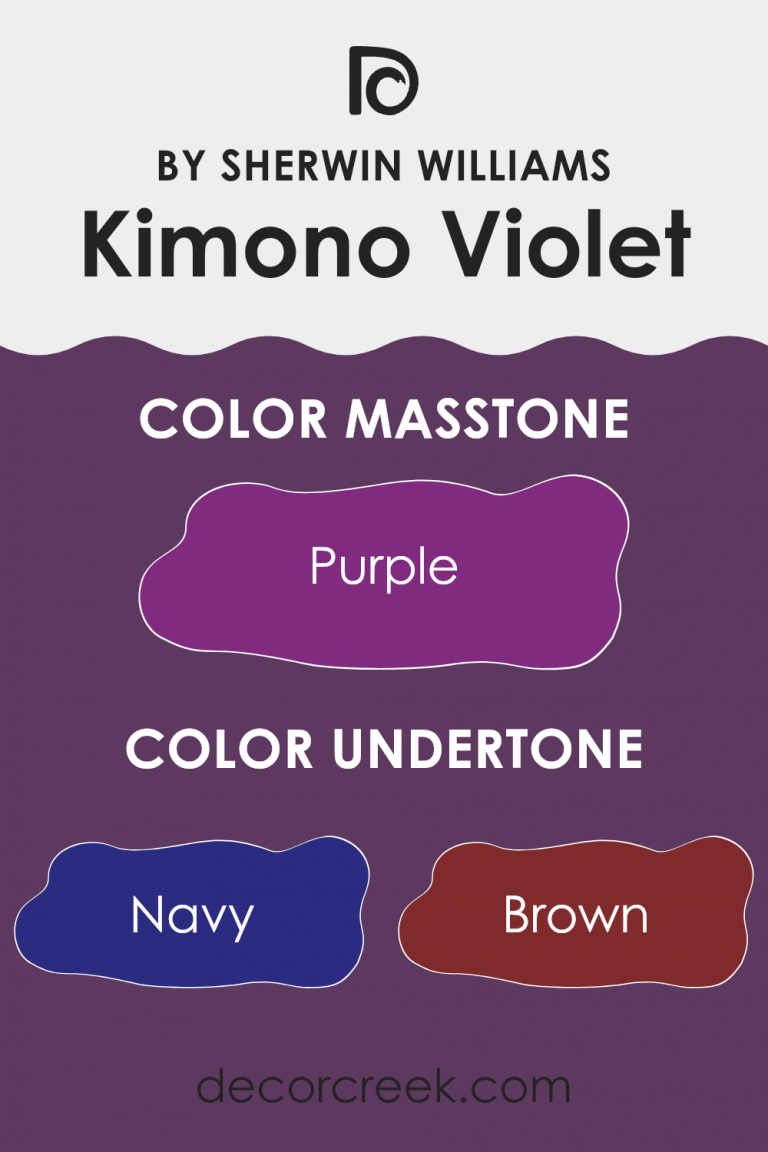 BY SHERWIN WILLIAMS
Kimono Violet

COLOR MASSTONE

Purple

COLOR UNDERTONE

Navy

Brown

decorcreek.com